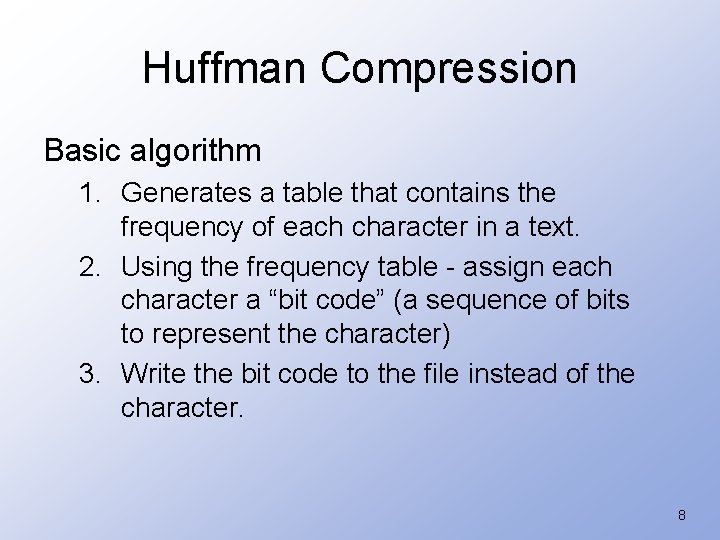 Huffman Compression

Basic algorithm

1. Generates a table that contains the frequency of each character in a text.
2. Using the frequency table - assign each character a “bit code” (a sequence of bits to represent the character)
3. Write the bit code to the file instead of the character.

8